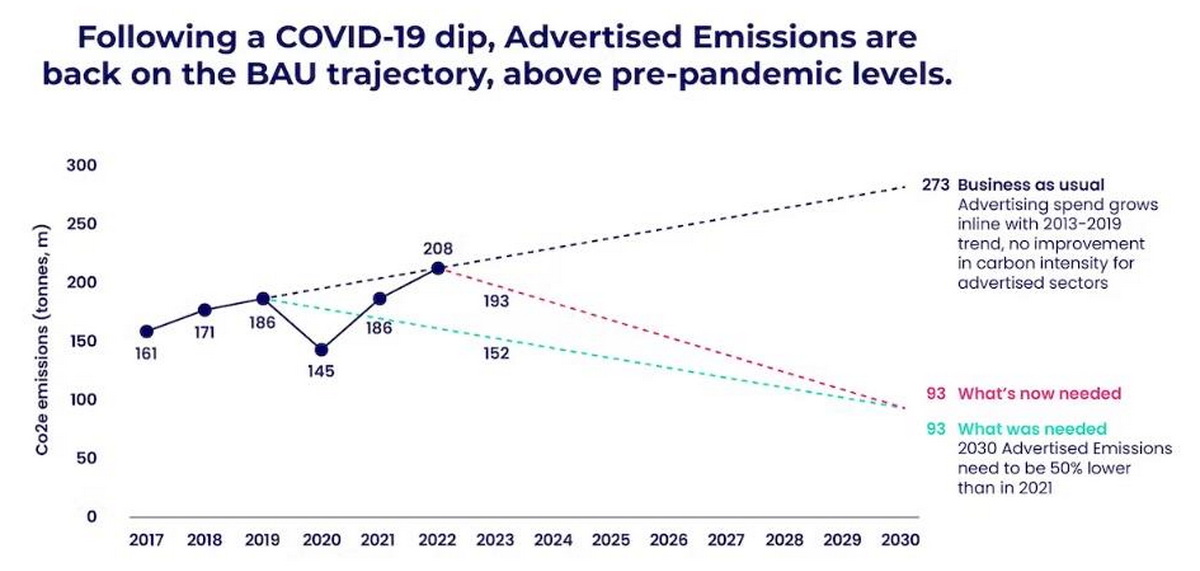 Following a COVID-19 dip, Advertised Emissions are back on the BAU trajectory, above pre-pandemic levels.

Co2e emissions (tonnes, m)

300
250
200
150
100
50
0

161
171
186
145
186
208
193
152

273 Business as usual
Advertising spend grows inline with 2013-2019 trend, no improvement in carbon intensity for advertised sectors

93 What's now needed

93 What was needed
2030 Advertised Emissions need to be 50% lower than in 2021

2017 2018 2019 2020 2021 2022 2023 2024 2025 2026 2027 2028 2029 2030